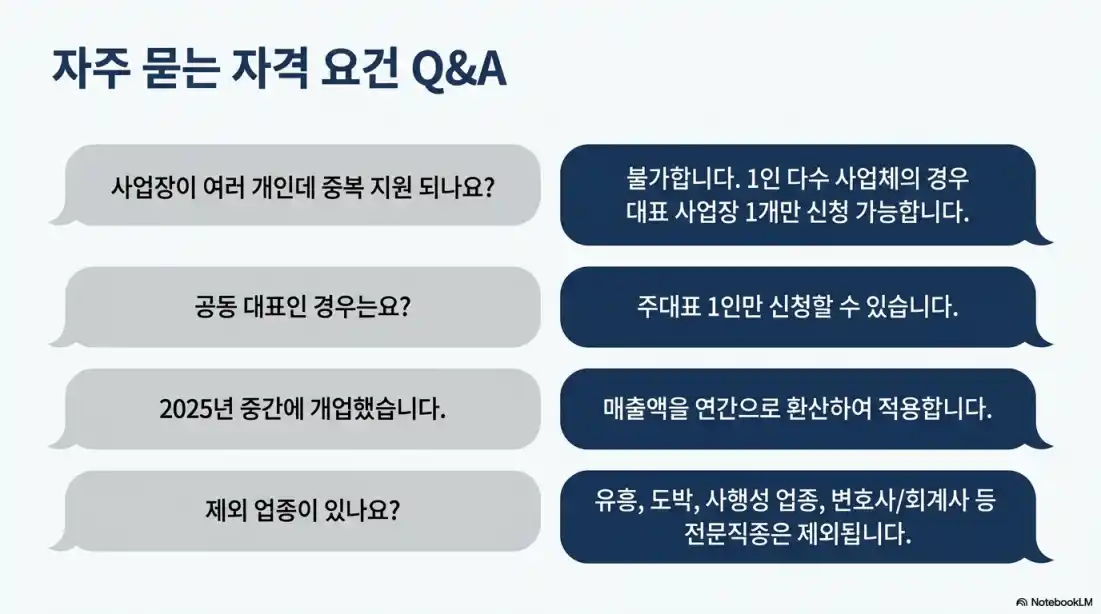 자주 묻는 자격 요건 Q&A

사업장이 여러 개인데 중복 지원 되나요?

불가합니다. 1인 다수 사업체의 경우 대표 사업장 1개만 신청 가능합니다.

공동 대표인 경우는요?

주대표 1인만 신청할 수 있습니다.

2025년 중간에 개업했습니다.

매출액을 연간으로 환산하여 적용합니다.

제외 업종이 있나요?

유흥, 도박, 사행성 업종, 변호사/회계사 등 전문직종은 제외됩니다.

NotebookLM